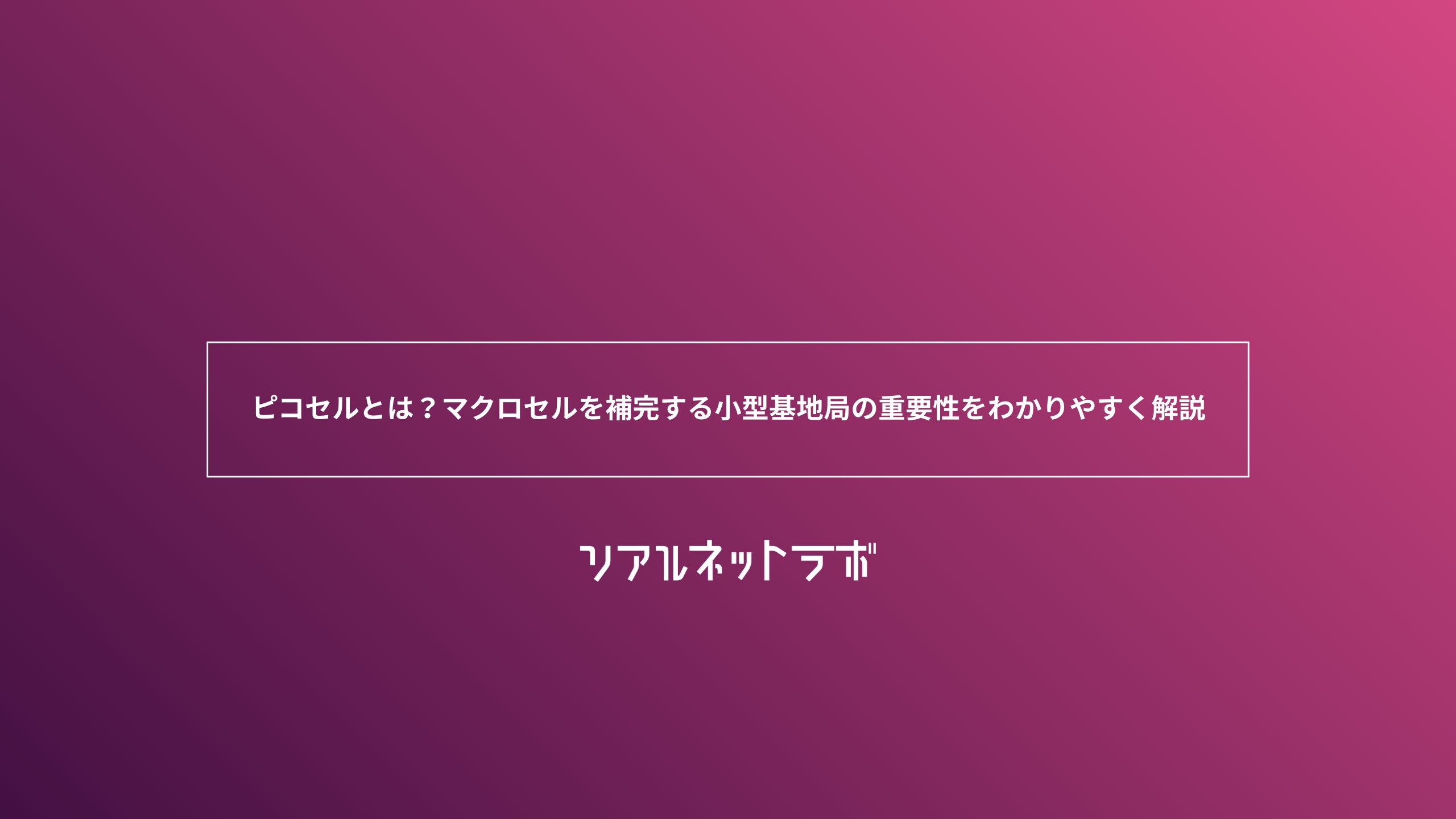 ピコセルとは？マクロセルを補完する小型基地局の重要性をわかりやすく解説

リアルネットラボ